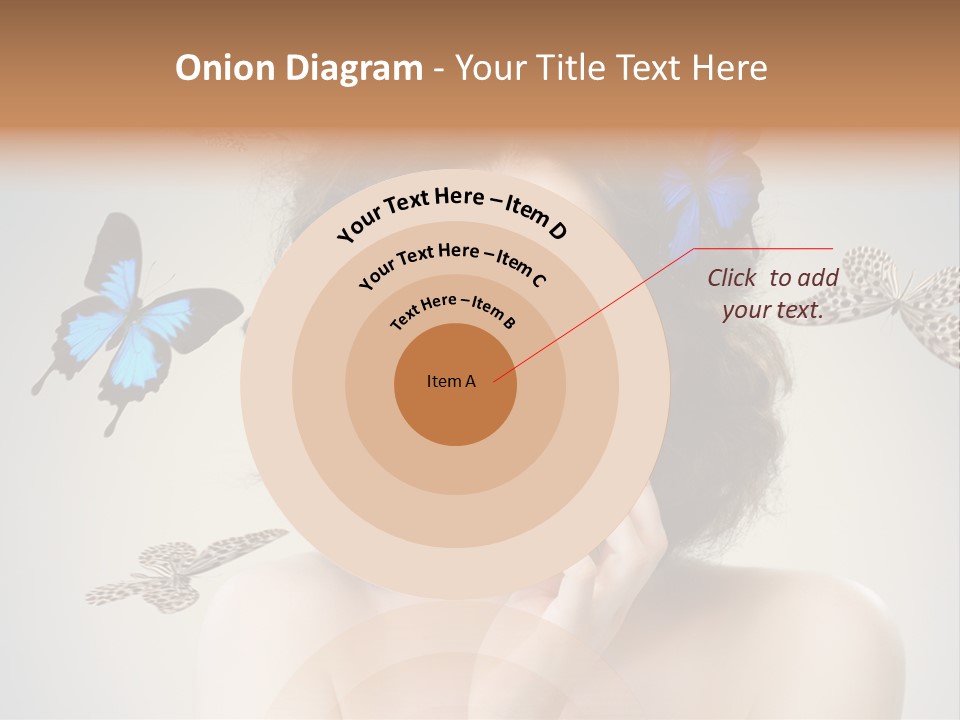 Onion Diagram - Your Title Text Here

Your Text Here – Item D

Your Text Here – Item C

Text Here – Item B

Item A

Click to add your text.